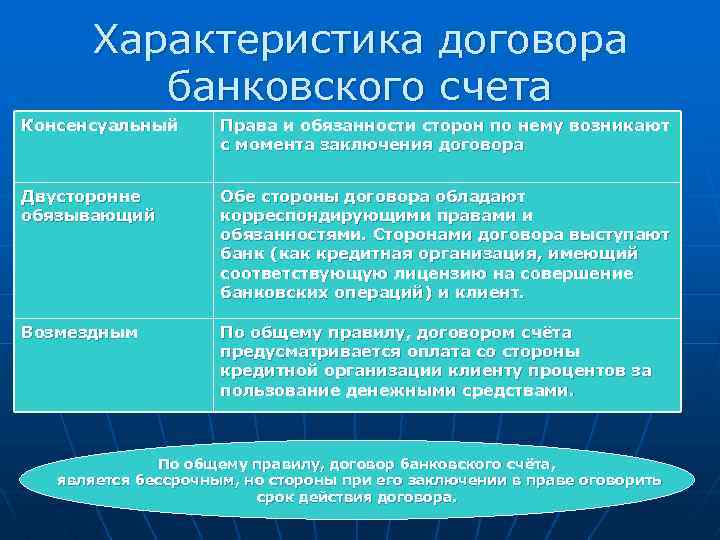 Характеристика договора банковского счета

| Консенсуальный | Права и обязанности сторон по нему возникают с момента заключения договора |
|---|---|
| Двусторонне обязывающий | Обе стороны договора обладают корреспондирующими правами и обязанностями. Сторонами договора выступают банк (как кредитная организация, имеющий соответствующую лицензию на совершение банковских операций) и клиент. |
| Возмездным | По общему правилу, договором счёта предусматривается оплата со стороны кредитной организации клиенту процентов за пользование денежными средствами. |

По общему правилу, договор банковского счёта, является бессрочным, но стороны при его заключении в праве оговорить срок действия договора.